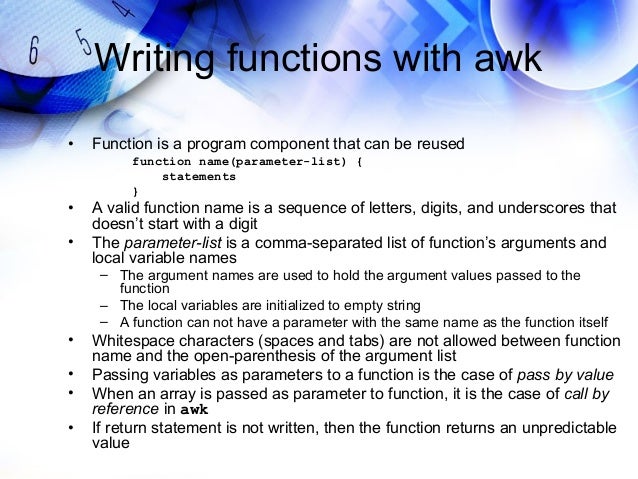 6 5 4

Writing functions with awk

• Function is a program component that can be reused

function name(parameter-list) {
statements
}

• A valid function name is a sequence of letters, digits, and underscores that doesn't start with a digit
• The parameter-list is a comma-separated list of function's arguments and local variable names
– The argument names are used to hold the argument values passed to the function
– The local variables are initialized to empty string
– A function can not have a parameter with the same name as the function itself
• Whitespace characters (spaces and tabs) are not allowed between function name and the open-parenthesis of the argument list
• Passing variables as parameters to a function is the case of pass by value
• When an array is passed as parameter to function, it is the case of call by reference in awk
• If return statement is not written, then the function returns an unpredictable value